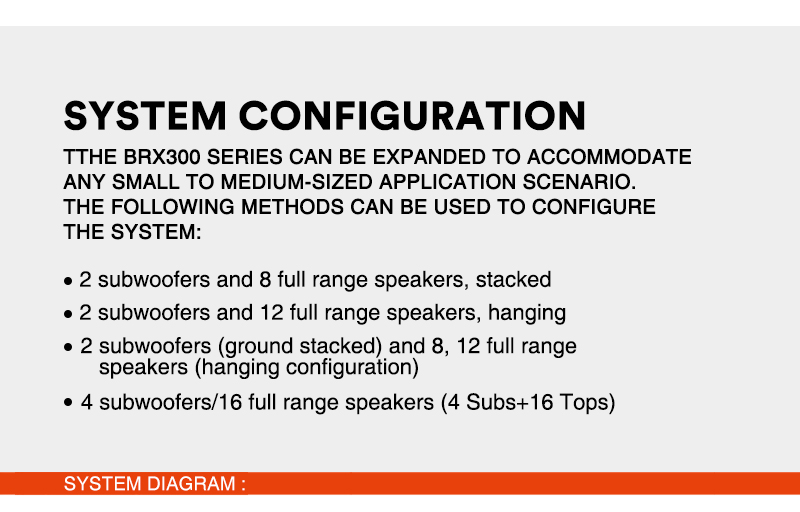 SYSTEM CONFIGURATION

TTHE BRX300 SERIES CAN BE EXPANDED TO ACCOMMODATE ANY SMALL TO MEDIUM-SIZED APPLICATION SCENARIO. THE FOLLOWING METHODS CAN BE USED TO CONFIGURE THE SYSTEM:

• 2 subwoofers and 8 full range speakers, stacked
• 2 subwoofers and 12 full range speakers, hanging
• 2 subwoofers (ground stacked) and 8, 12 full range speakers (hanging configuration)
• 4 subwoofers/16 full range speakers (4 Subs+16 Tops)

SYSTEM DIAGRAM :